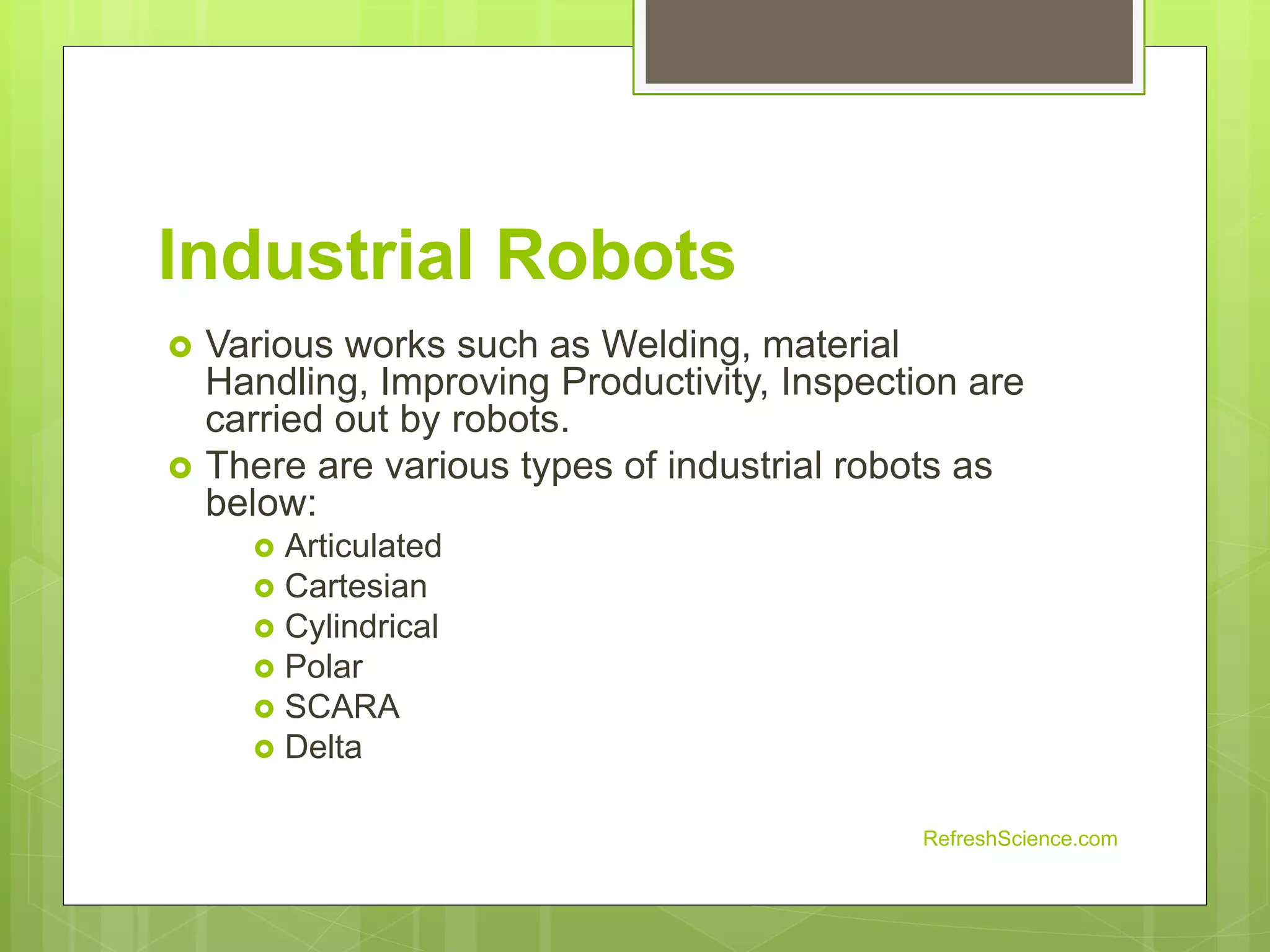 Industrial Robots

Various works such as Welding, material Handling, Improving Productivity, Inspection are carried out by robots.

There are various types of industrial robots as below:

Articulated
Cartesian
Cylindrical
Polar
SCARA
Delta

RefreshScience.com